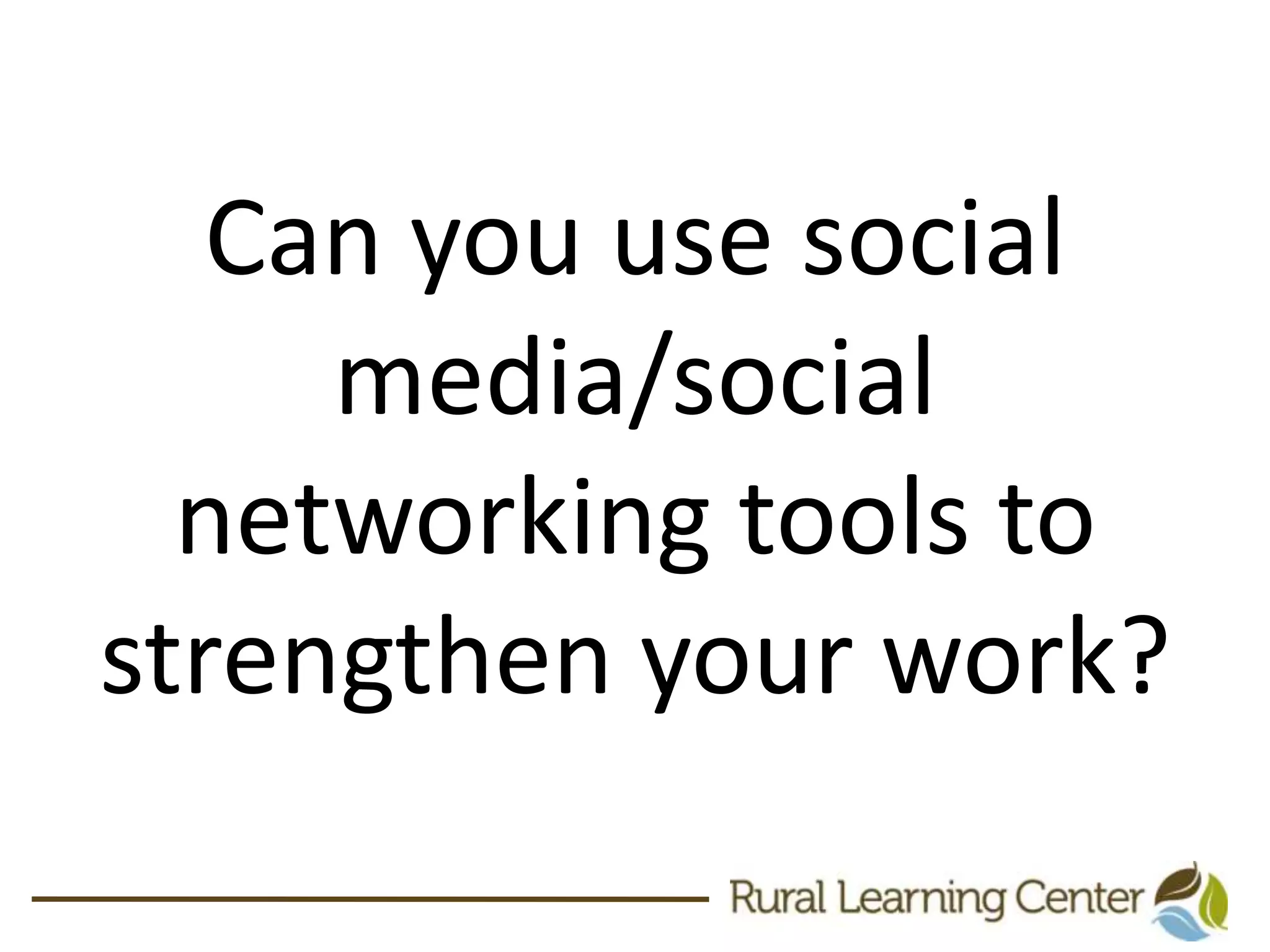 Can you use social media/social networking tools to strengthen your work?

Rural Learning Center